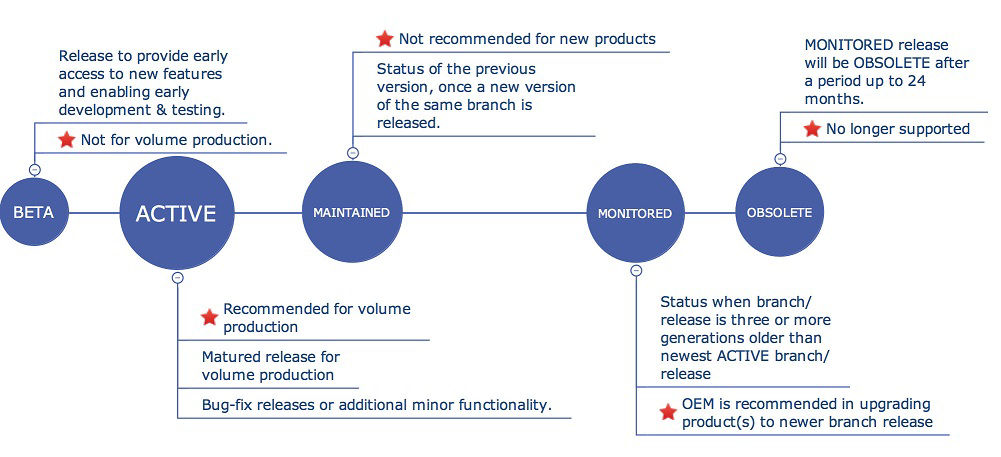 Release to provide early access to new features and enabling early development & testing.

Not for volume production.

BETA

ACTIVE

Recommended for volume production

Matured release for volume production

Bug-fix releases or additional minor functionality.

Not recommended for new products

Status of the previous version, once a new version of the same branch is released.

MAINTAINED

MONITORED

Status when branch/ release is three or more generations older than newest ACTIVE branch/ release

OEM is recommended in upgrading product(s) to newer branch release

MONITORED release will be OBSOLETE after a period up to 24 months.

No longer supported

OBSOLETE